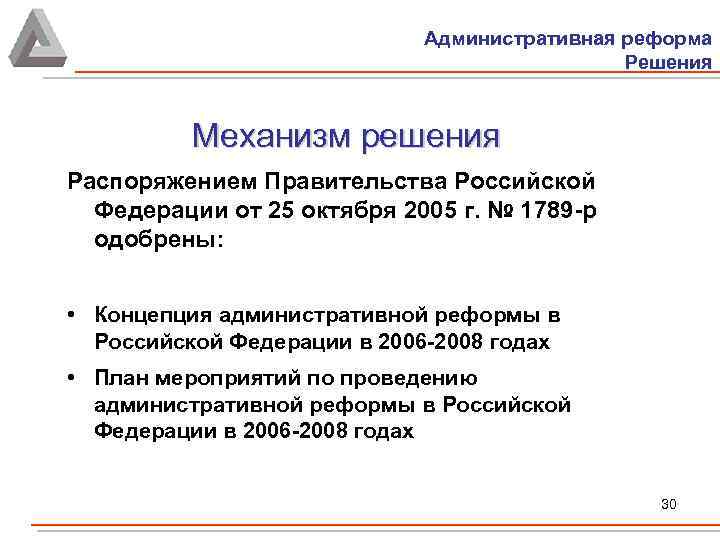 Административная реформа
Решения

Механизм решения

Распоряжением Правительства Российской Федерации от 25 октября 2005 г. № 1789-р одобрены:

• Концепция административной реформы в Российской Федерации в 2006-2008 годах
• План мероприятий по проведению административной реформы в Российской Федерации в 2006-2008 годах

30